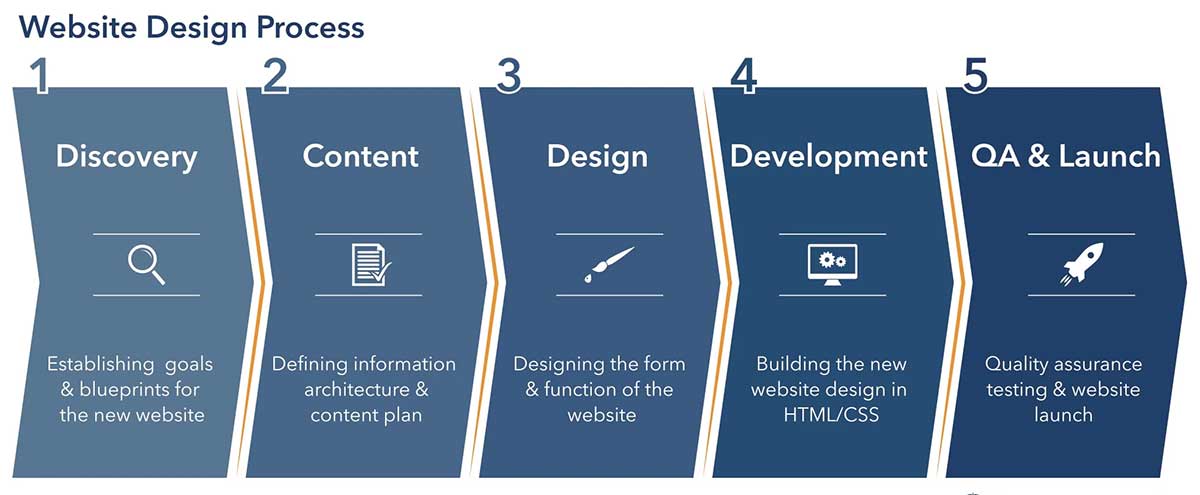 Website Design Process

1

Discovery

Establishing goals & blueprints for the new website

2

Content

Defining information architecture & content plan

3

Design

Designing the form & function of the website

4

Development

Building the new website design in HTML/CSS

5

QA & Launch

Quality assurance testing & website launch